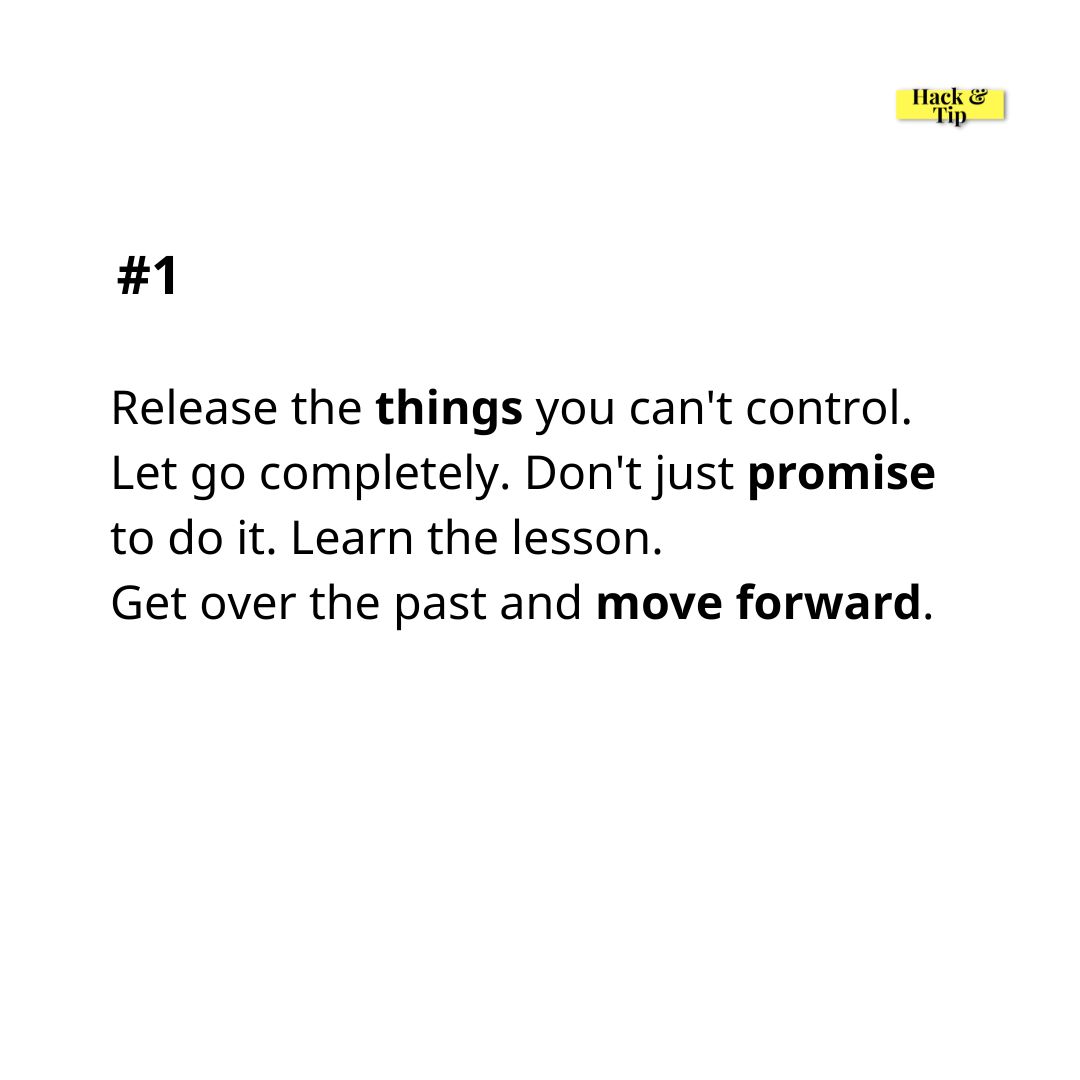 Hack & Tip

#1

Release the things you can't control. Let go completely. Don't just promise to do it. Learn the lesson.
Get over the past and move forward.